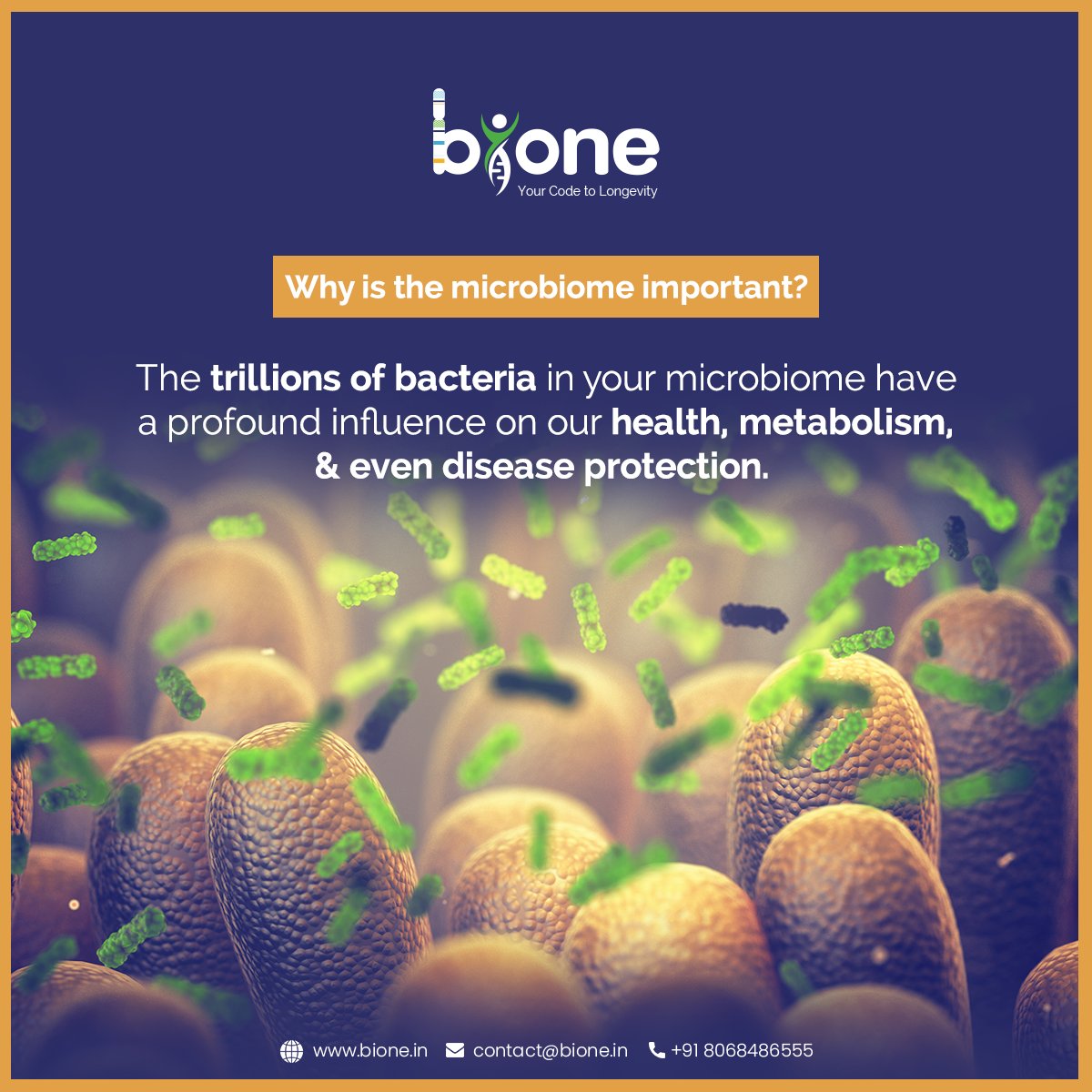 bione
Your Code to Longevity

Why is the microbiome important?

The trillions of bacteria in your microbiome have a profound influence on our health, metabolism, & even disease protection.

www.bione.in contact@bione.in +91 8068486555